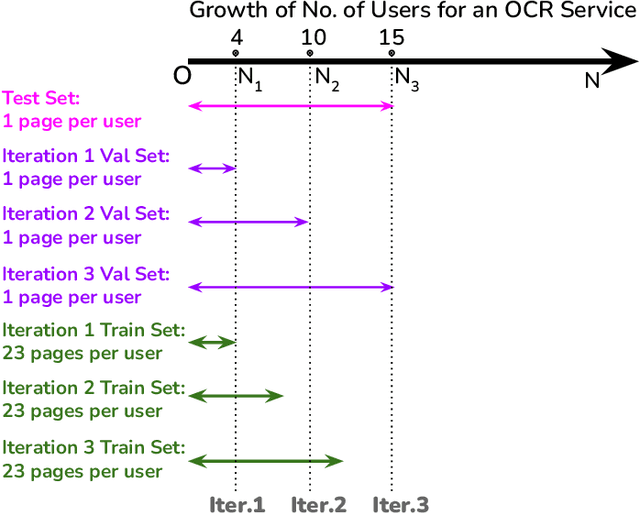 Growth of No. of Users for an OCR Service

4 10 15

O $N_1$ $N_2$ $N_3$ N

Test Set:
1 page per user

Iteration 1 Val Set:
1 page per user

Iteration 2 Val Set:
1 page per user

Iteration 3 Val Set:
1 page per user

Iteration 1 Train Set:
23 pages per user

Iteration 2 Train Set:
23 pages per user

Iteration 3 Train Set:
23 pages per user

Iter.1 Iter.2 Iter.3